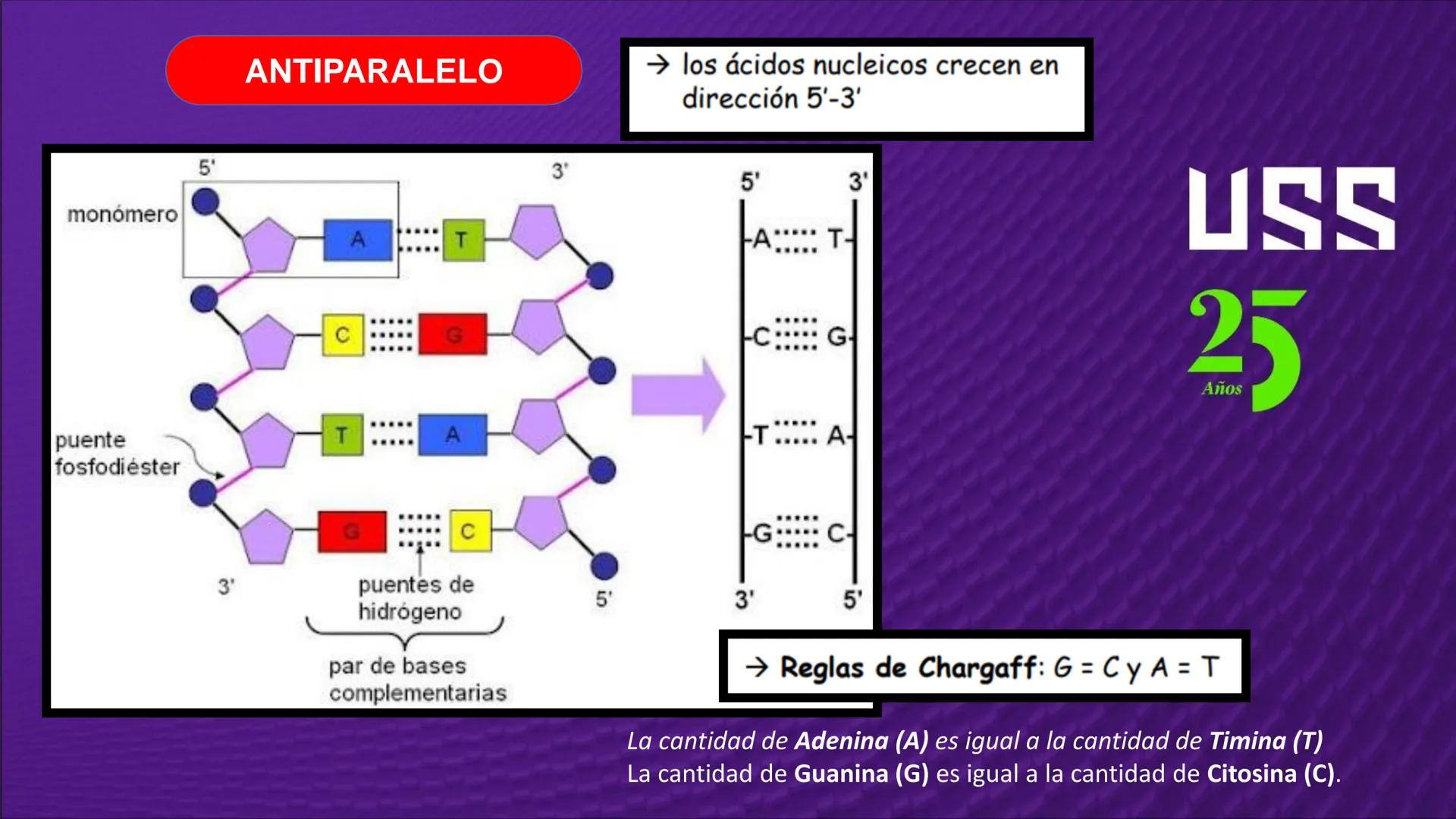 ANTIPARALELO

→ los ácidos nucleicos crecen en dirección 5'-3'

5'

3'

monómero

A

T

C

G

T

A

G

C

puente fosfodiéster

3'

puentes de hidrógeno

5'

par de bases complementarias

5'

3'

A

T

C

G

T

A

G

C

3'

5'

USS

25 Años

→ Reglas de Chargaff: G = C y A = T

La cantidad de Adenina (A) es igual a la cantidad de Timina (T)
La cantidad de Guanina (G) es igual a la cantidad de Citosina (C).